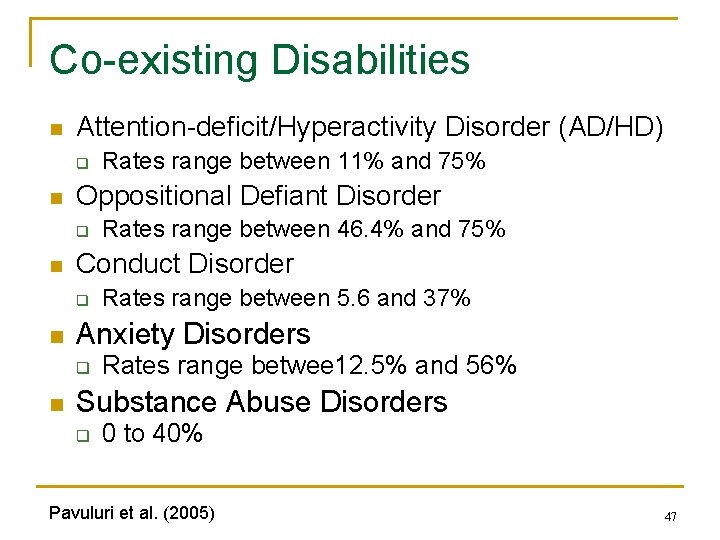 Co-existing Disabilities

Attention-deficit/Hyperactivity Disorder (AD/HD)
Rates range between 11% and 75%

Oppositional Defiant Disorder
Rates range between 46.4% and 75%

Conduct Disorder
Rates range between 5.6 and 37%

Anxiety Disorders
Rates range betwee12.5% and 56%

Substance Abuse Disorders
0 to 40%

Pavuluri et al. (2005)

47